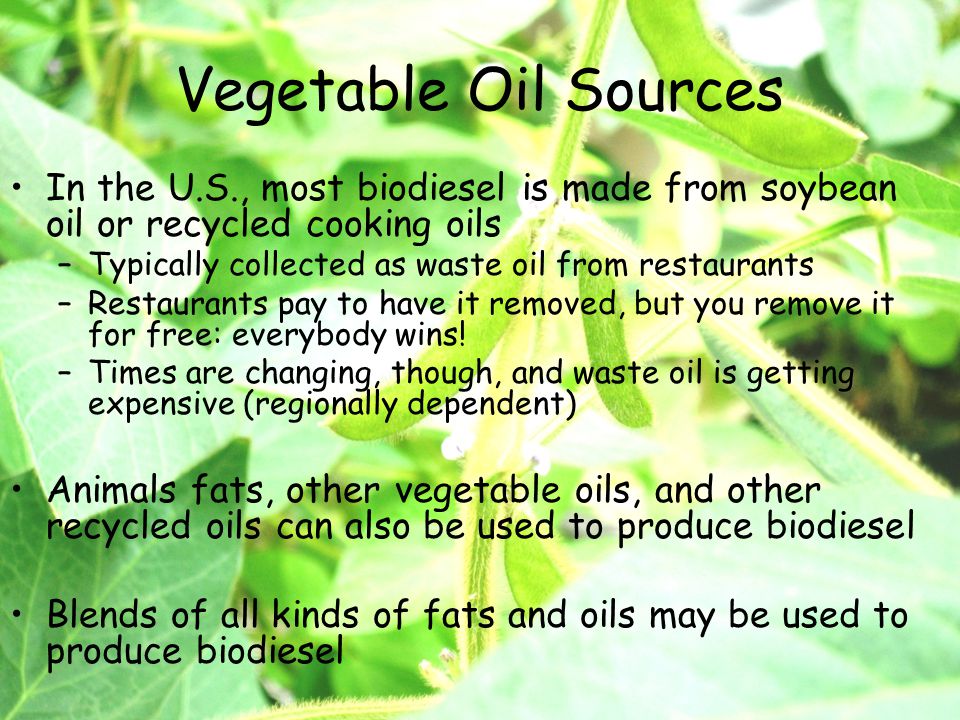 Vegetable Oil Sources

• In the U.S., most biodiesel is made from soybean oil or recycled cooking oils
– Typically collected as waste oil from restaurants
– Restaurants pay to have it removed, but you remove it for free: everybody wins!
– Times are changing, though, and waste oil is getting expensive (regionally dependent)

• Animals fats, other vegetable oils, and other recycled oils can also be used to produce biodiesel

• Blends of all kinds of fats and oils may be used to produce biodiesel